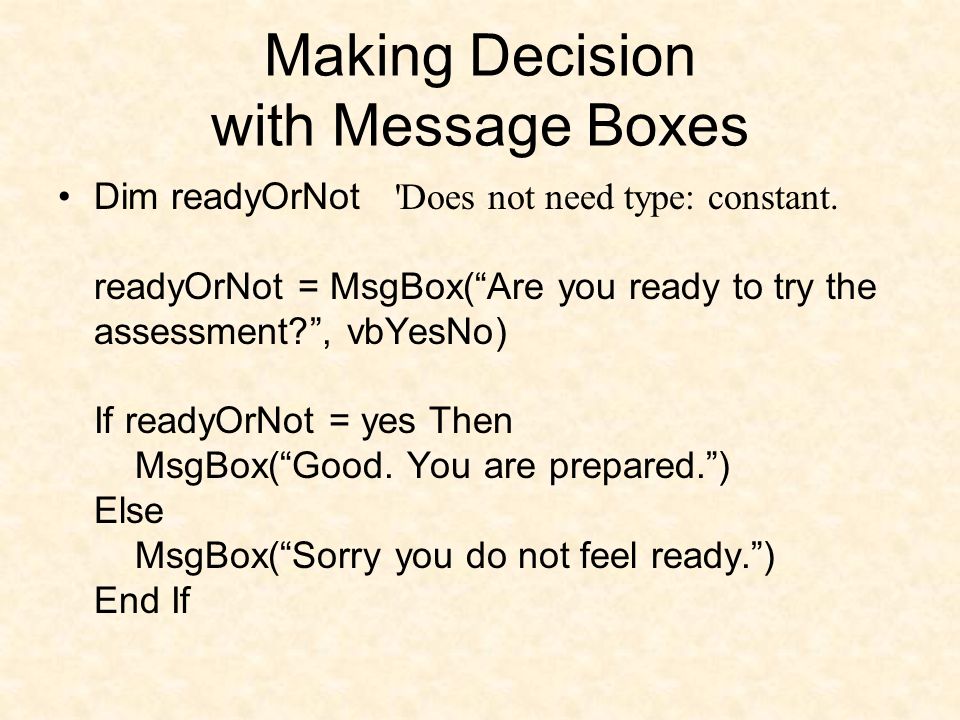 Making Decision
with Message Boxes

• Dim readyOrNot 'Does not need type: constant.

readyOrNot = MsgBox(“Are you ready to try the assessment?”, vbYesNo)

If readyOrNot = yes Then
MsgBox(“Good. You are prepared.”)
Else
MsgBox(“Sorry you do not feel ready.”)
End If